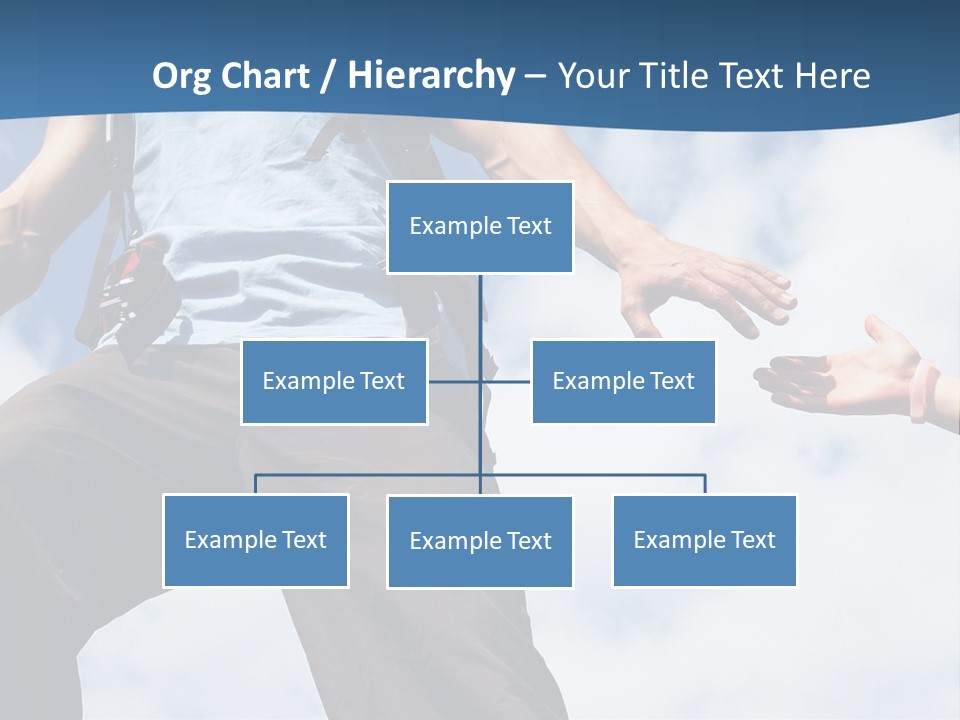 Org Chart / Hierarchy – Your Title Text Here

Example Text

Example Text

Example Text

Example Text

Example Text

Example Text